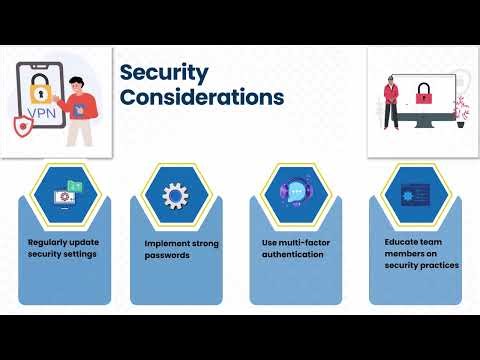 VPN

Security Considerations

Regularly update security settings

Implement strong passwords

Use multi-factor authentication

Educate team members on security practices